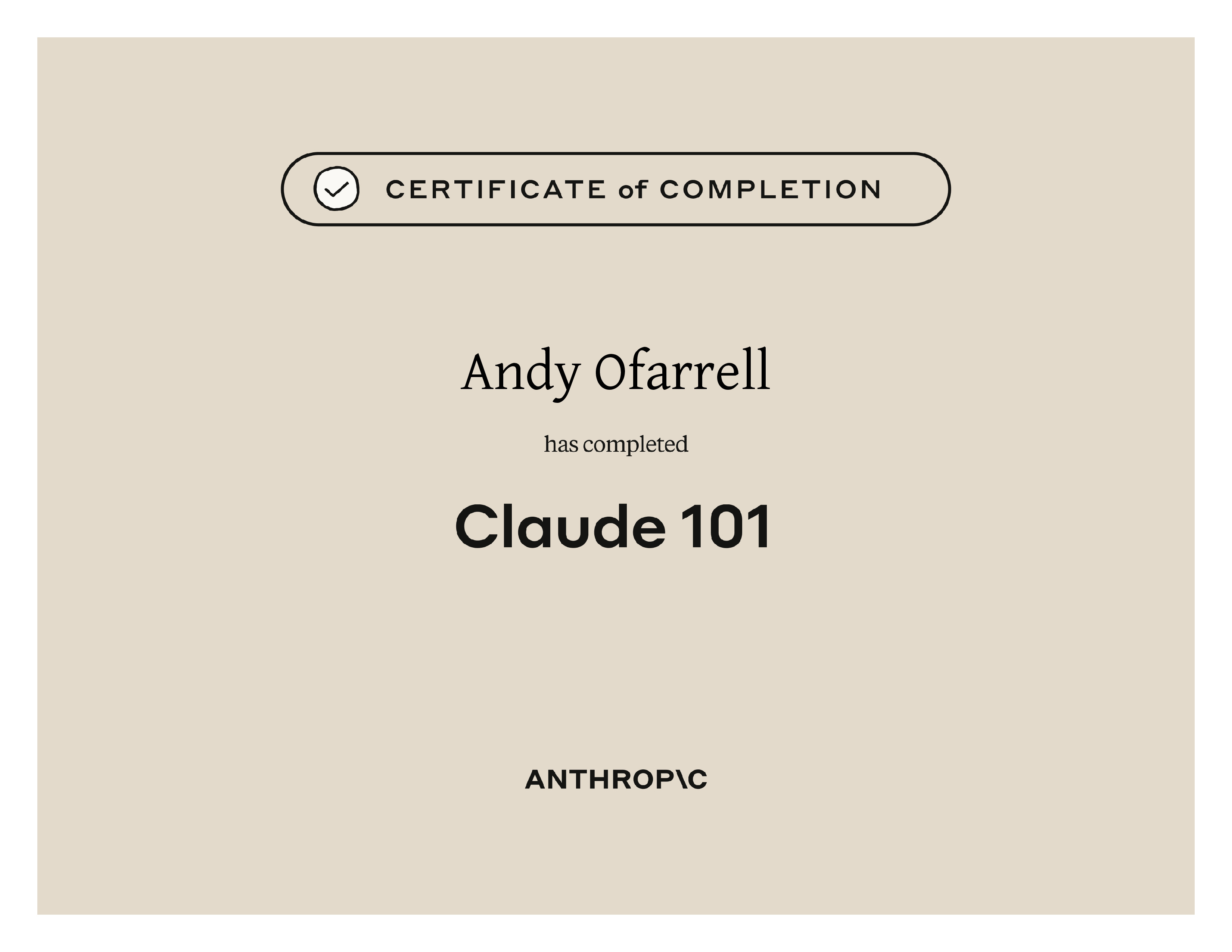 CERTIFICATE of COMPLETION

Andy Ofarrell

has completed

Claude 101

ANTHROP\C